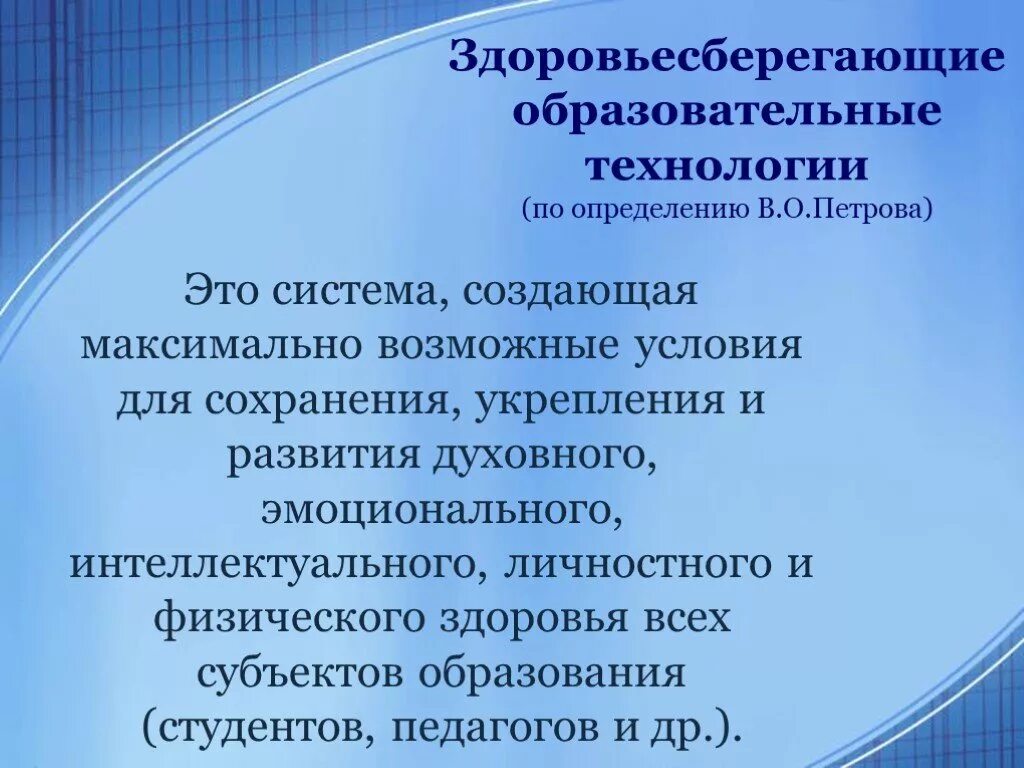 Здоровьесберегающие образовательные технологии
(по определению В.О.Петрова)

Это система, создающая максимально возможные условия для сохранения, укрепления и развития духовного, эмоционального, интеллектуального, личностного и физического здоровья всех субъектов образования (студентов, педагогов и др.).